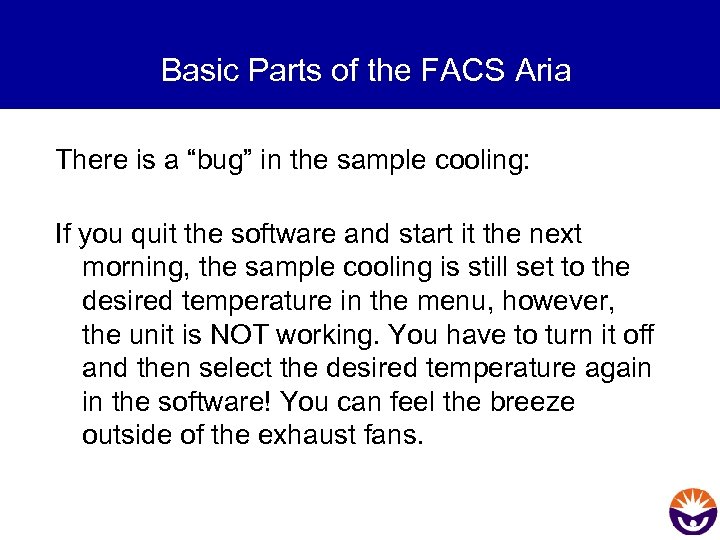 Basic Parts of the FACS Aria

There is a “bug” in the sample cooling:

If you quit the software and start it the next morning, the sample cooling is still set to the desired temperature in the menu, however, the unit is NOT working. You have to turn it off and then select the desired temperature again in the software! You can feel the breeze outside of the exhaust fans.